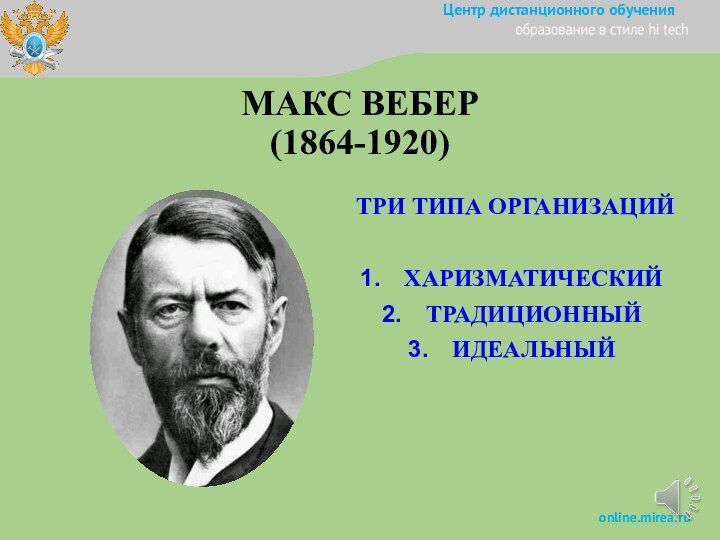 Центр дистанционного обучения
образование в стиле hi tech

МАКС ВЕБЕР
(1864-1920)

ТРИ ТИПА ОРГАНИЗАЦИЙ

1. ХАРИЗМАТИЧЕСКИЙ
2. ТРАДИЦИОННЫЙ
3. ИДЕАЛЬНЫЙ

online.mirea.ru